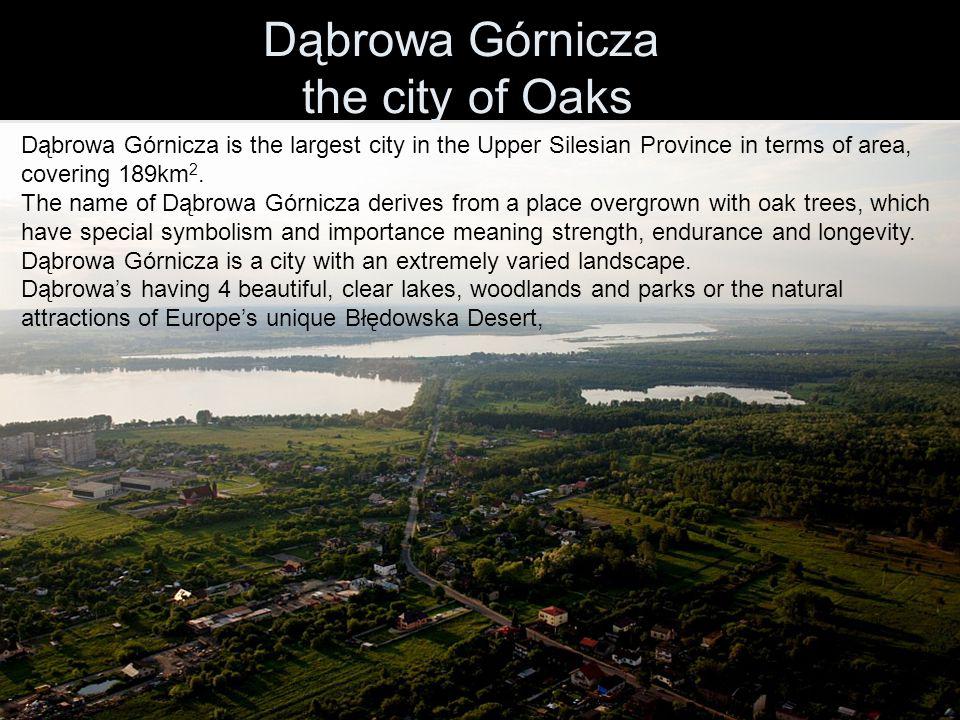 Dąbrowa Górnicza
the city of Oaks

Dąbrowa Górnicza is the largest city in the Upper Silesian Province in terms of area, covering 189km$^2$.
The name of Dąbrowa Górnicza derives from a place overgrown with oak trees, which have special symbolism and importance meaning strength, endurance and longevity.
Dąbrowa Górnicza is a city with an extremely varied landscape.
Dąbrowa's having 4 beautiful, clear lakes, woodlands and parks or the natural attractions of Europe's unique Błędowska Desert,